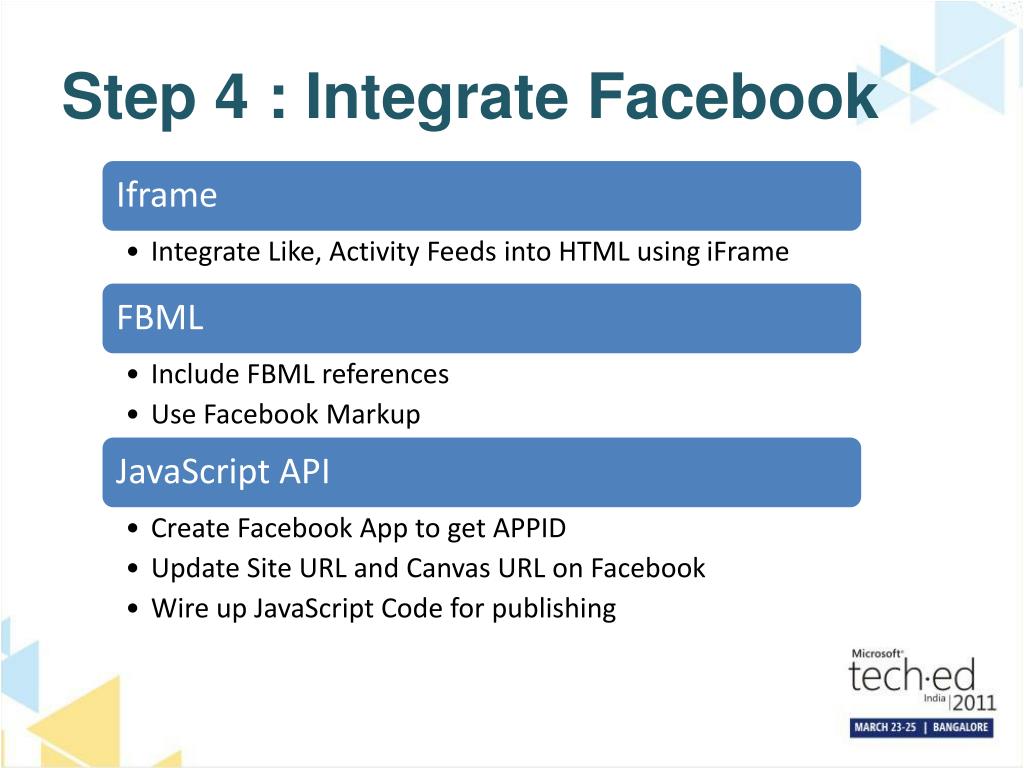 Step 4 : Integrate Facebook

Iframe

• Integrate Like, Activity Feeds into HTML using iFrame

FBML

• Include FBML references
• Use Facebook Markup

JavaScript API

• Create Facebook App to get APPID
• Update Site URL and Canvas URL on Facebook
• Wire up JavaScript Code for publishing

Microsoft® tech·ed India 2011
MARCH 23-25 | BANGALORE